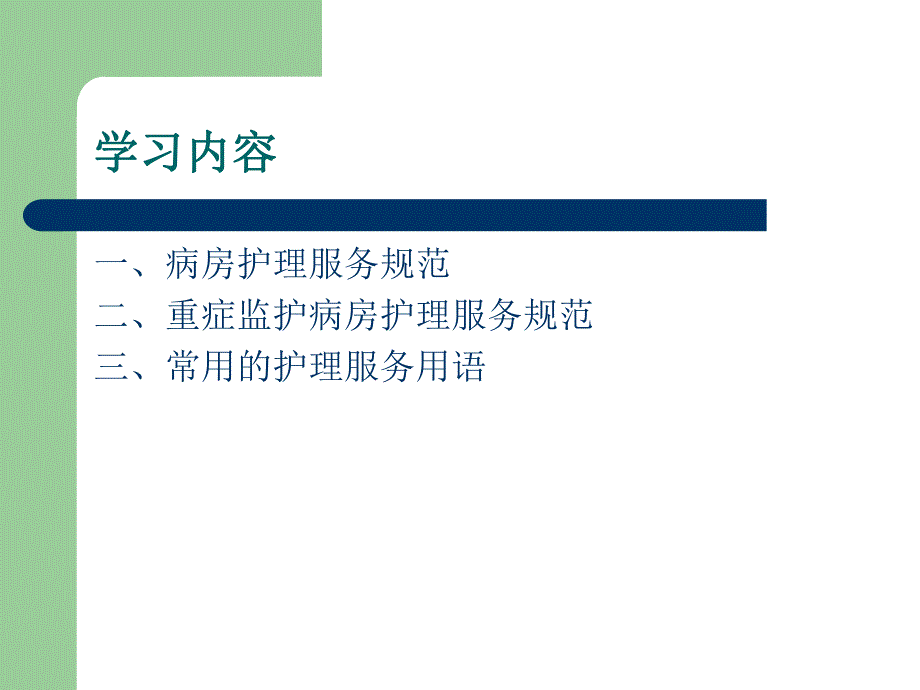 学习内容

一、病房护理服务规范
二、重症监护病房护理服务规范
三、常用的护理服务用语